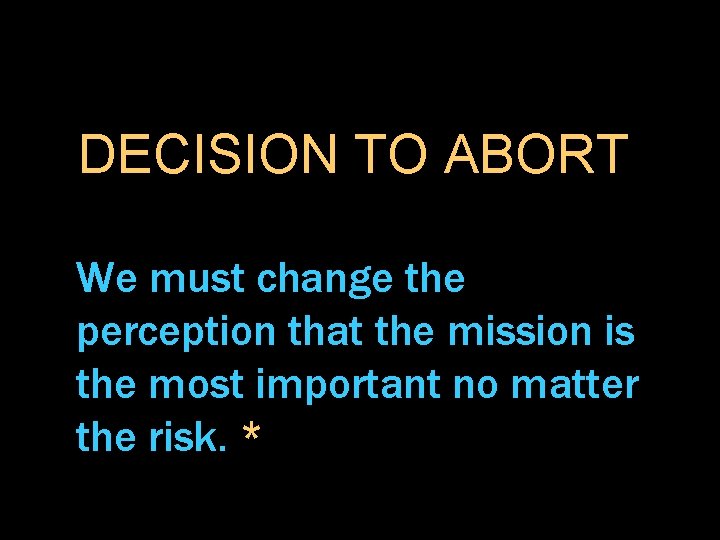 DECISION TO ABORT

We must change the perception that the mission is the most important no matter the risk. *